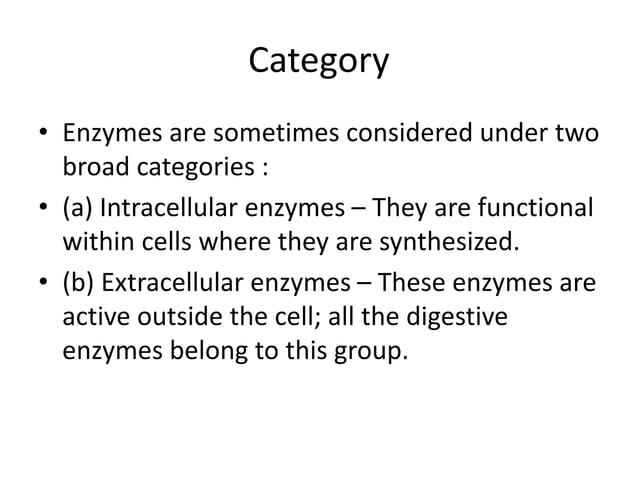 Category

• Enzymes are sometimes considered under two broad categories :

• (a) Intracellular enzymes – They are functional within cells where they are synthesized.

• (b) Extracellular enzymes – These enzymes are active outside the cell; all the digestive enzymes belong to this group.